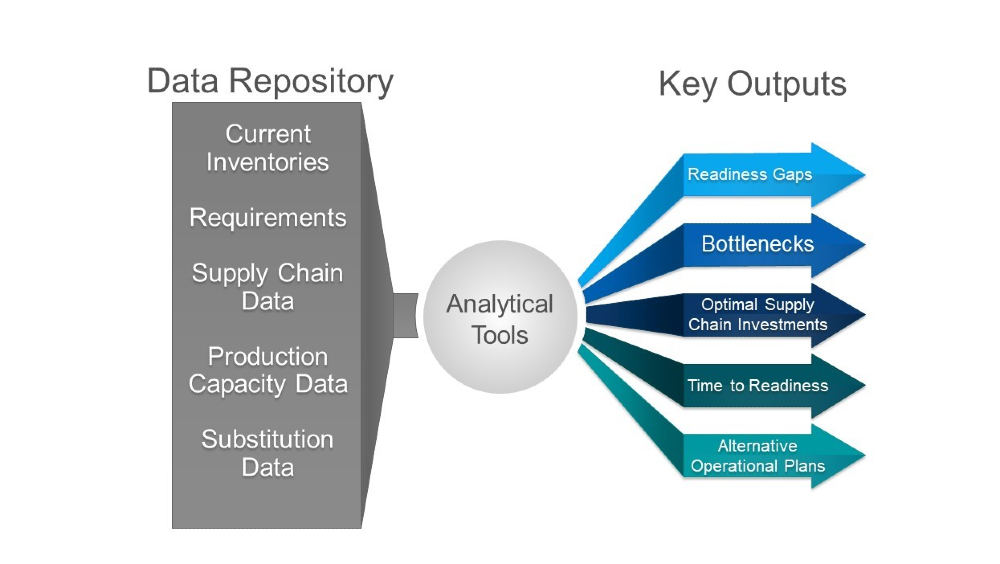 Data Repository

Current Inventories

Requirements

Supply Chain Data

Production Capacity Data

Substitution Data

Analytical Tools

Key Outputs

Readiness Gaps

Bottlenecks

Optimal Supply Chain Investments

Time to Readiness

Alternative Operational Plans